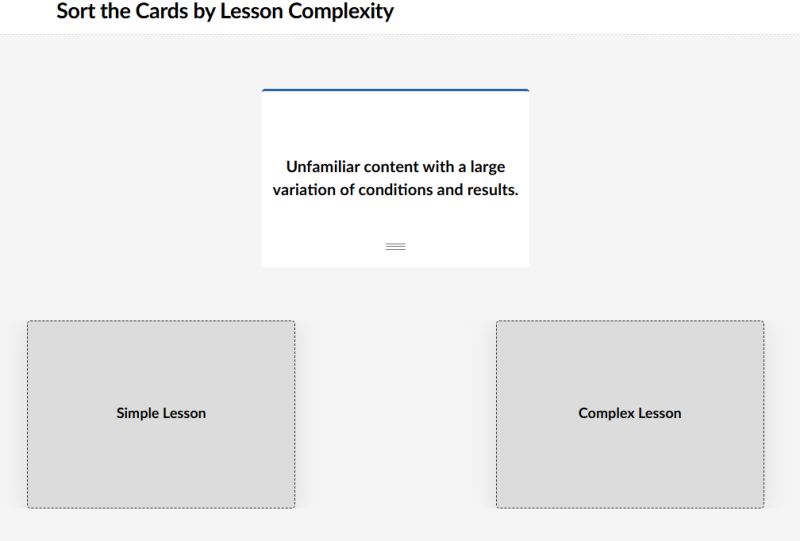 Sort the Cards by Lesson Complexity

Unfamiliar content with a large variation of conditions and results.

Simple Lesson

Complex Lesson